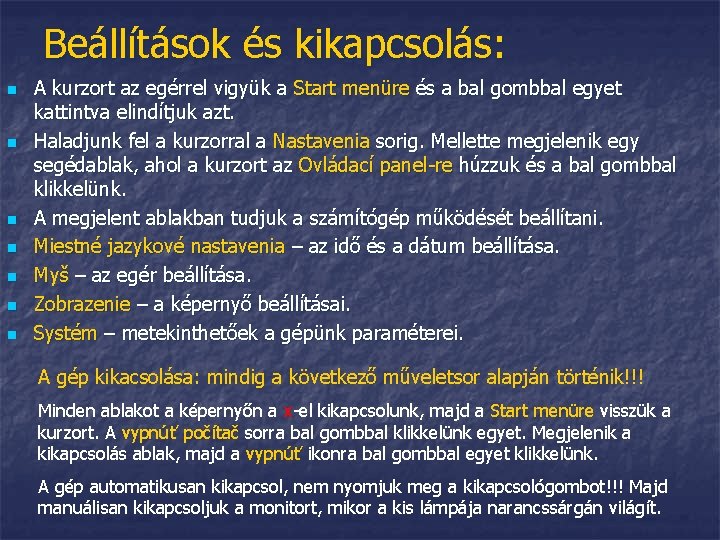 Beállítások és kikapcsolás:

A kurzort az egérrel vigyük a Start menüre és a bal gombbal egyet kattintva elindítjuk azt.

Haladjunk fel a kurzorral a Nastavenia sorig. Mellette megjelenik egy segédablak, ahol a kurzort az Ovládací panel-re húzzuk és a bal gombbal klikkelünk.

A megjelent ablakban tudjuk a számítógép működését beállítani.

Miestné jazykové nastavenia – az idő és a dátum beállítása.

Myš – az egér beállítása.

Zobrazenie – a képernyő beállításai.

Systém – metekinthetőek a gépünk paraméterei.

A gép kikacsolása: mindig a következő műveletsor alapján történik!!!

Minden ablakot a képernyőn a x-el kikapcsolunk, majd a Start menüre visszük a kurzort. A vypnúť počítač sorra bal gombbal klikkelünk egyet. Megjelenik a kikapcsolás ablak, majd a vypnúť ikonra bal gombbal egyet klikkelünk.

A gép automatikusan kikapcsol, nem nyomjuk meg a kikapcsológombot!!! Majd manuálisan kikapcsoljuk a monitort, mikor a kis lámpája narancssárgán világít.